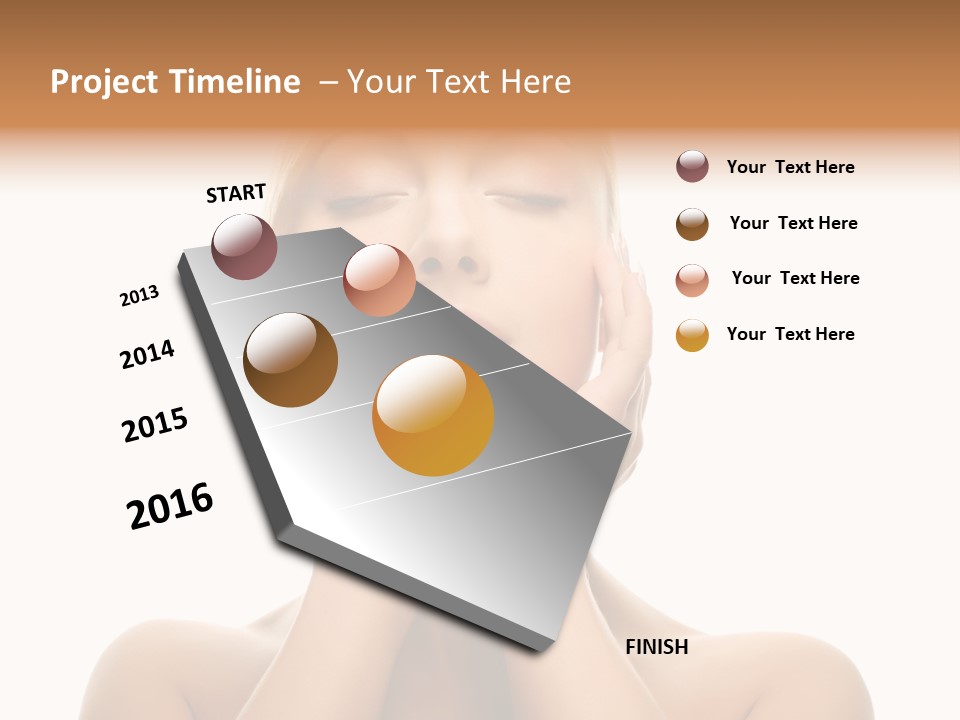 Project Timeline – Your Text Here

START

2013

2014

2015

2016

FINISH

Your Text Here

Your Text Here

Your Text Here

Your Text Here